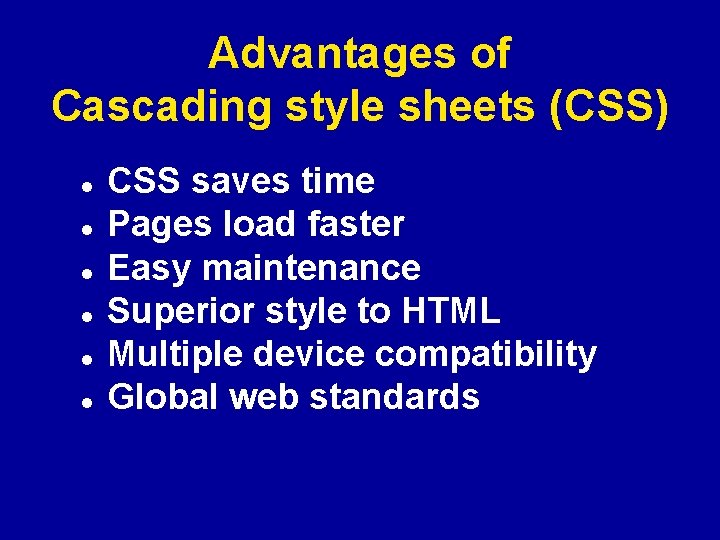 Advantages of
Cascading style sheets (CSS)

- CSS saves time
- Pages load faster
- Easy maintenance
- Superior style to HTML
- Multiple device compatibility
- Global web standards